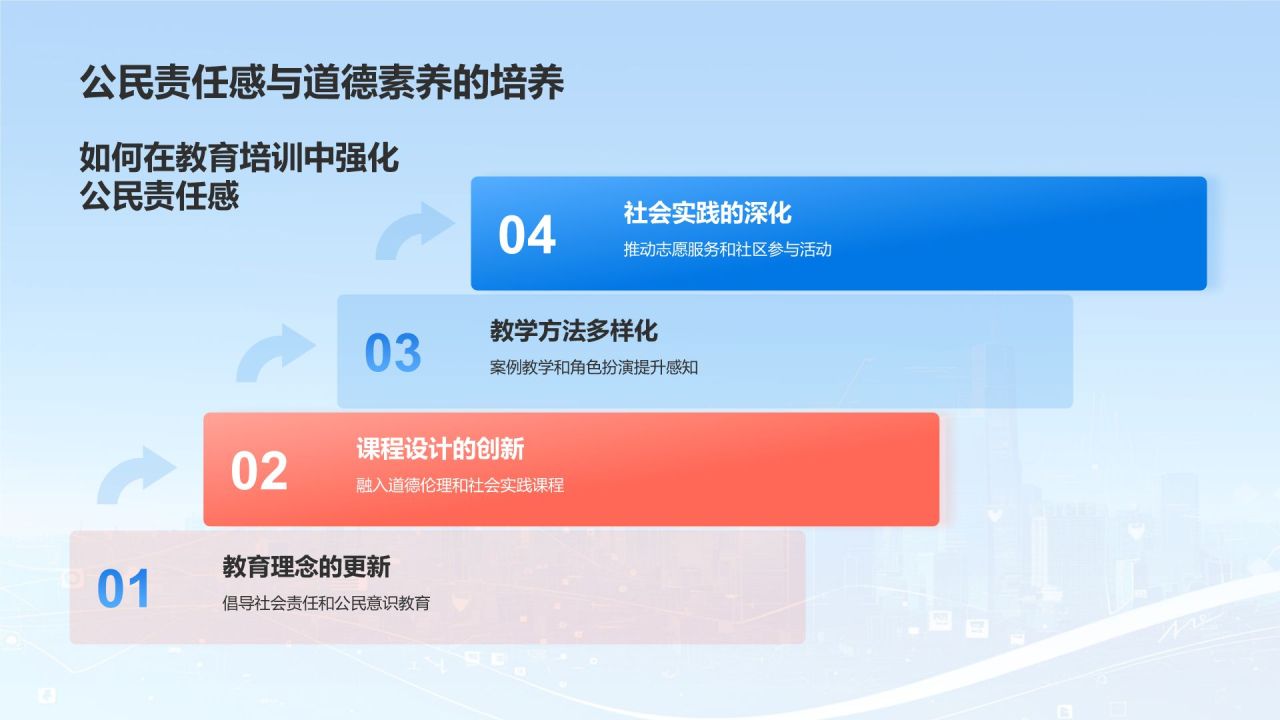 公民责任感与道德素养的培养

如何在教育培训中强化公民责任感

04
社会实践的深化
推动志愿服务和社区参与活动

03
教学方法多样化
案例教学和角色扮演提升感知

02
课程设计的创新
融入道德伦理和社会实践课程

01
教育理念的更新
倡导社会责任和公民意识教育